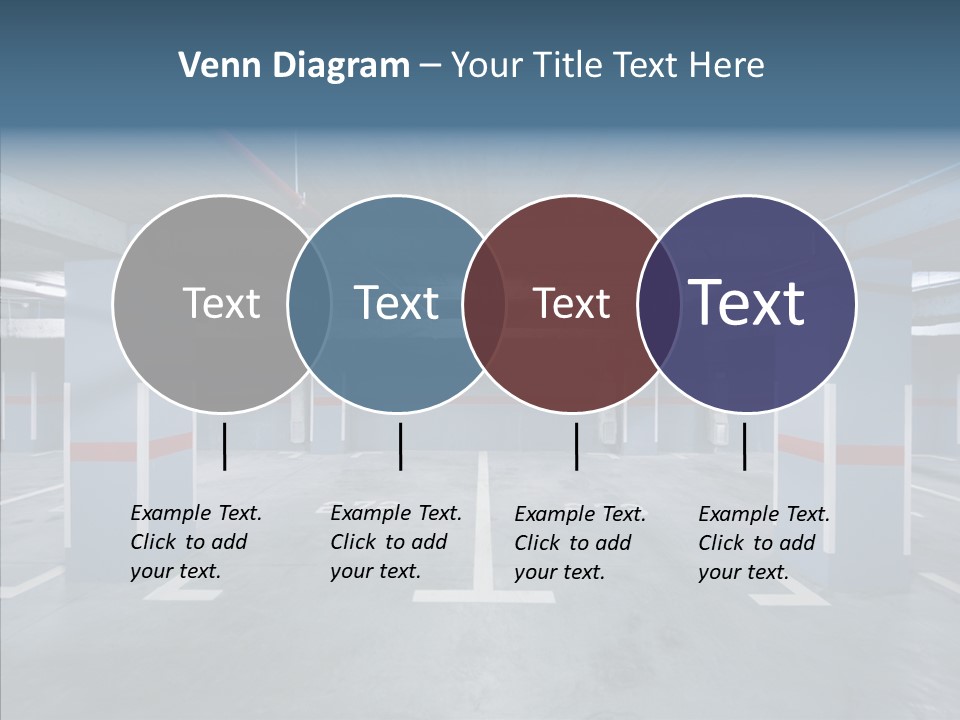 Venn Diagram – Your Title Text Here

Text

Text

Text

Text

Example Text. Click to add your text.

Example Text. Click to add your text.

Example Text. Click to add your text.

Example Text. Click to add your text.